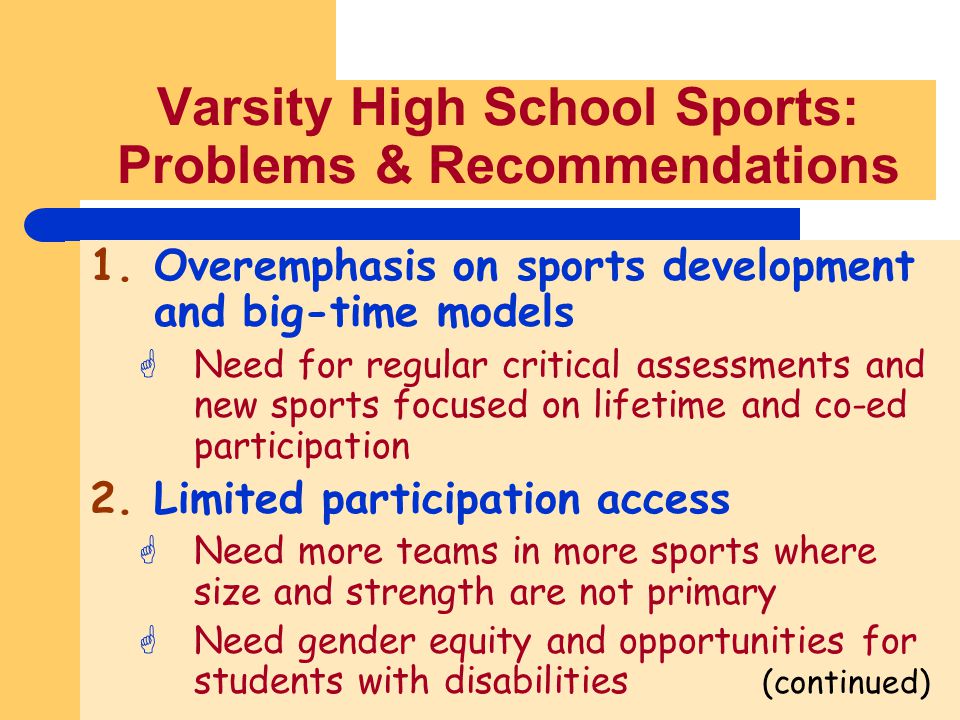 Varsity High School Sports: Problems & Recommendations

1. Overemphasis on sports development and big-time models

Need for regular critical assessments and new sports focused on lifetime and co-ed participation

2. Limited participation access

Need more teams in more sports where size and strength are not primary

Need gender equity and opportunities for students with disabilities

(continued)